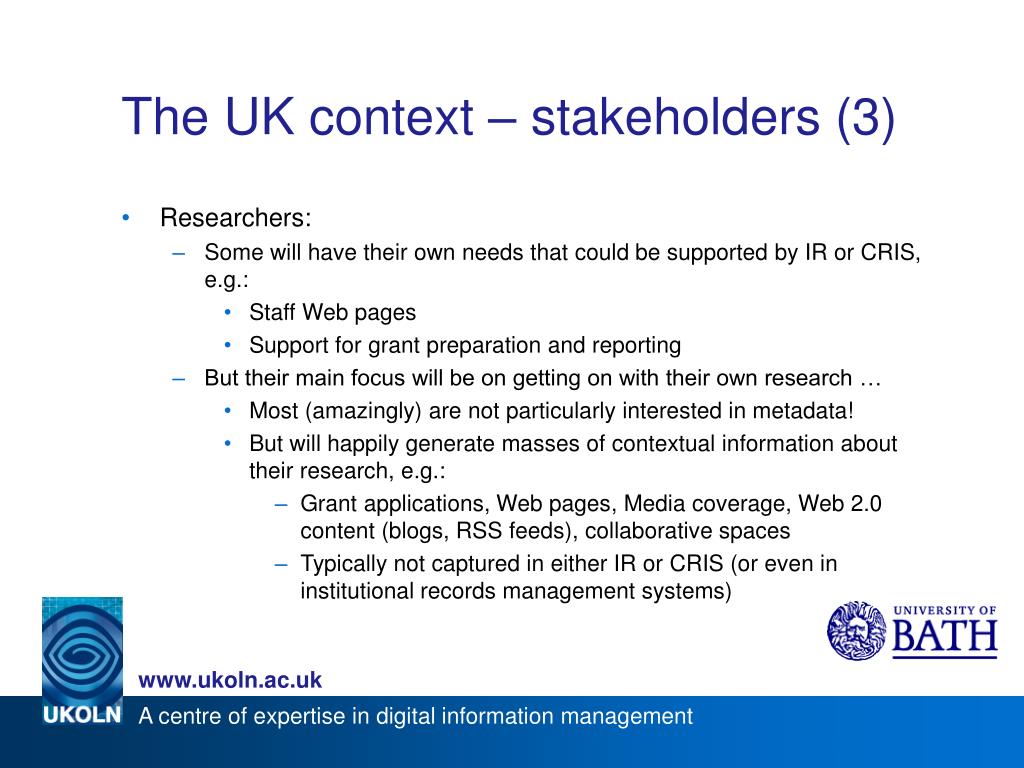 The UK context – stakeholders (3)

• Researchers:
  – Some will have their own needs that could be supported by IR or CRIS, e.g.:
    • Staff Web pages
    • Support for grant preparation and reporting
  – But their main focus will be on getting on with their own research …
    • Most (amazingly) are not particularly interested in metadata!
    • But will happily generate masses of contextual information about their research, e.g.:
      – Grant applications, Web pages, Media coverage, Web 2.0 content (blogs, RSS feeds), collaborative spaces
      – Typically not captured in either IR or CRIS (or even in institutional records management systems)

UNIVERSITY OF BATH

www.ukoln.ac.uk

UKOLN A centre of expertise in digital information management